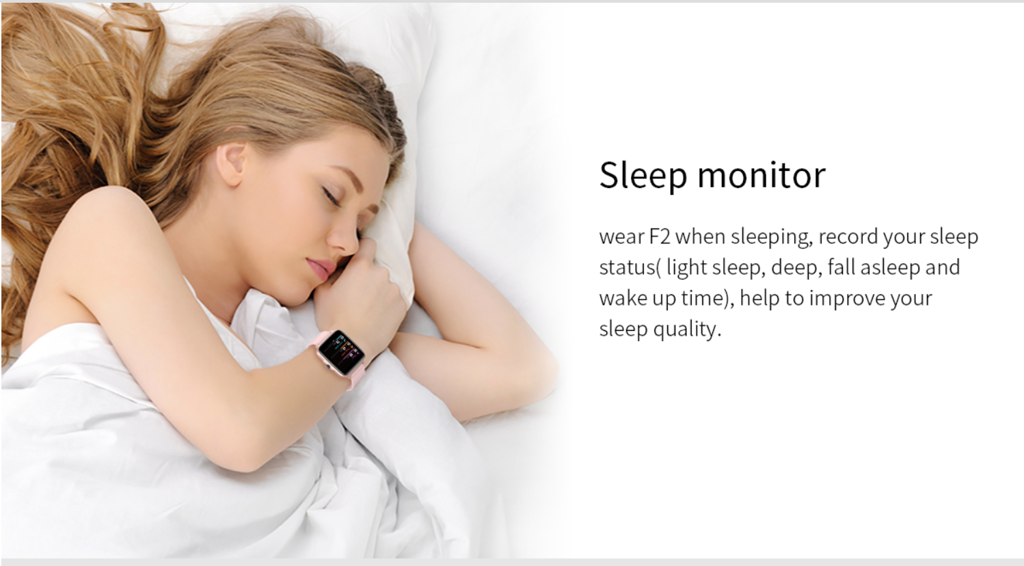 Sleep monitor

wear F2 when sleeping, record your sleep status( light sleep, deep, fall asleep and wake up time), help to improve your sleep quality.